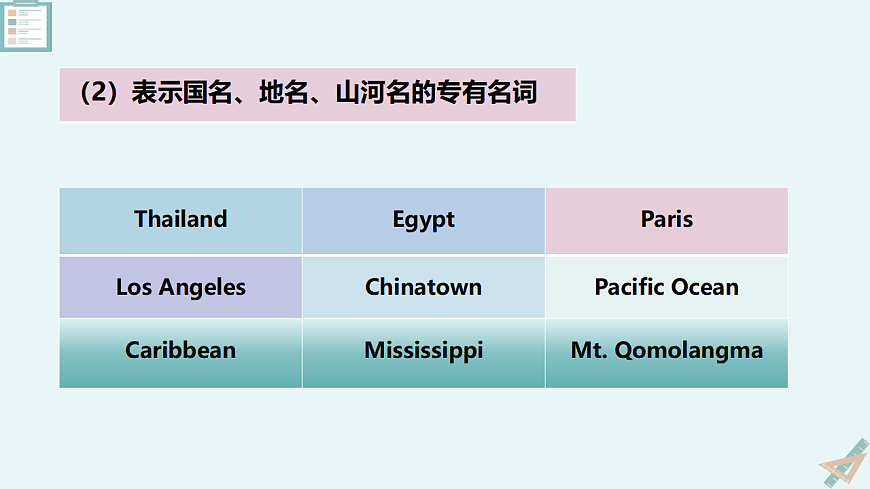 （2）表示国名、地名、山河名的专有名词

| Thailand | Egypt | Paris |
|---|---|---|
| Los Angeles | Chinatown | Pacific Ocean |
| Caribbean | Mississippi | Mt. Qomolangma |